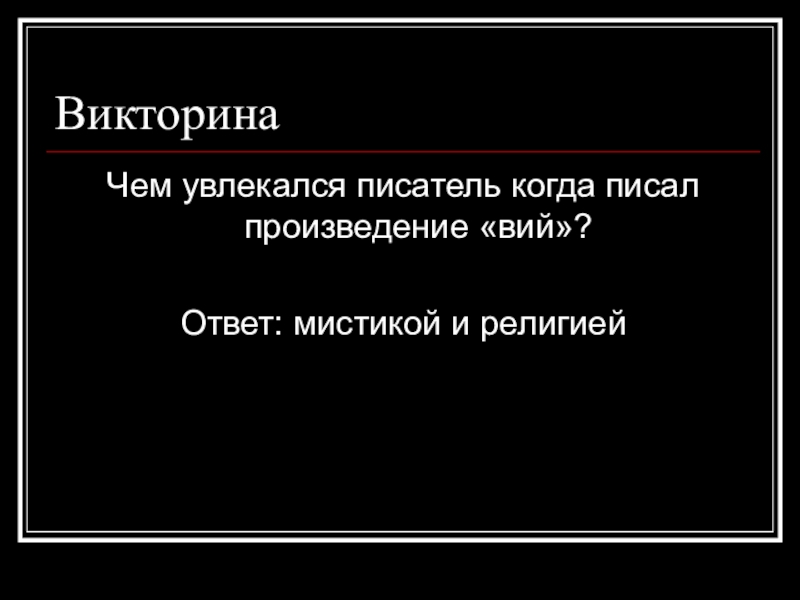 Викторина

Чем увлекался писатель когда писал произведение «вий»?

Ответ: мистикой и религией